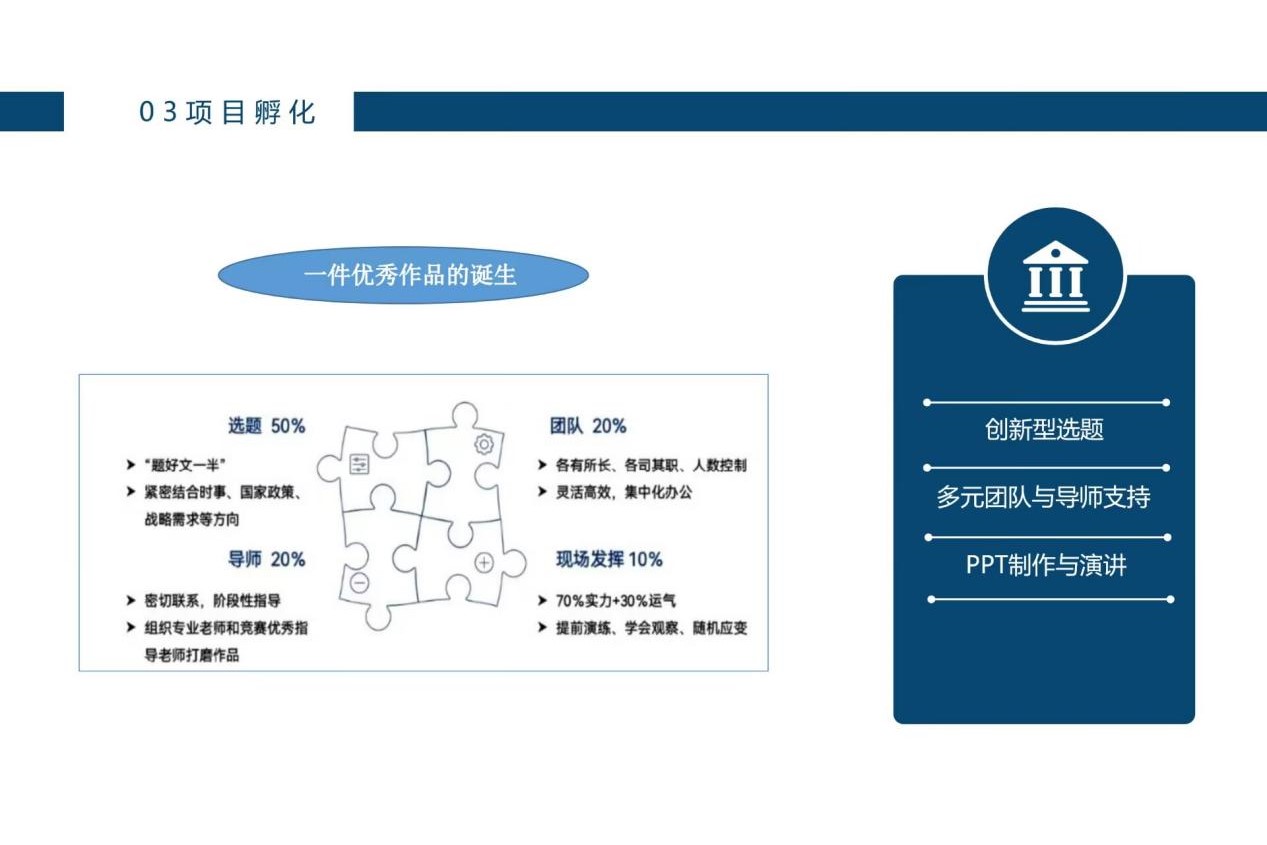 03项目孵化

一件优秀作品的诞生

选题 50%

➤ "题好文一半"

➤ 紧密结合时事、国家政策、战略需求等方向

导师 20%

➤ 密切联系，阶段性指导

➤ 组织专业老师和竞赛优秀指导老师打磨作品

团队 20%

➤ 各有所长、各司其职、人数控制

➤ 灵活高效，集中化办公

现场发挥 10%

➤ 70%实力+30%运气

➤ 提前演练、学会观察、随机应变

创新型选题

多元团队与导师支持

PPT制作与演讲